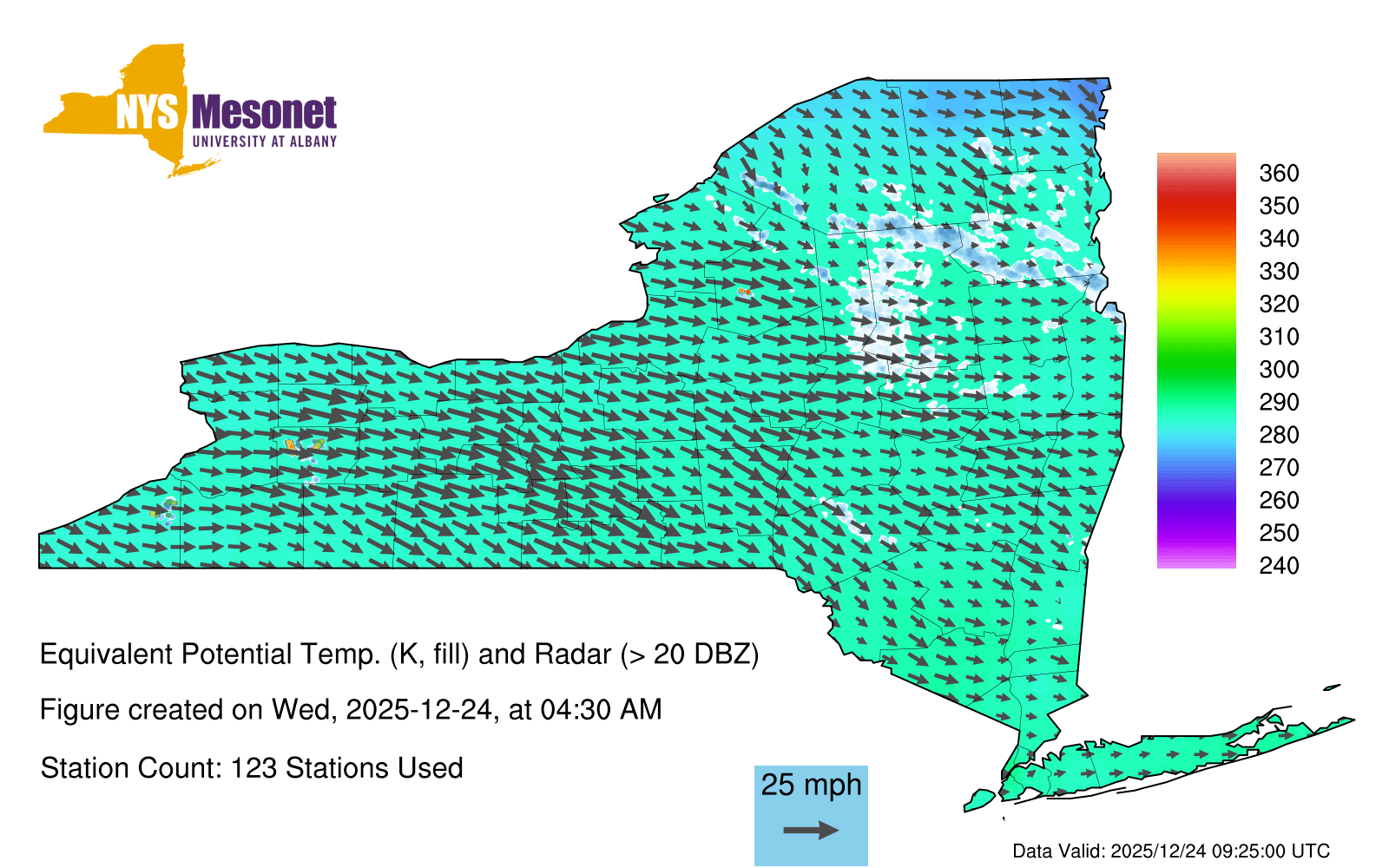 NYS Mesonet
UNIVERSITY AT ALBANY

360
350
340
330
320
310
300
290
280
270
260
250
240

Equivalent Potential Temp. (K, fill) and Radar (> 20 DBZ)

Figure created on Wed, 2025-12-24, at 04:30 AM

Station Count: 123 Stations Used

25 mph

Data Valid: 2025/12/24 09:25:00 UTC